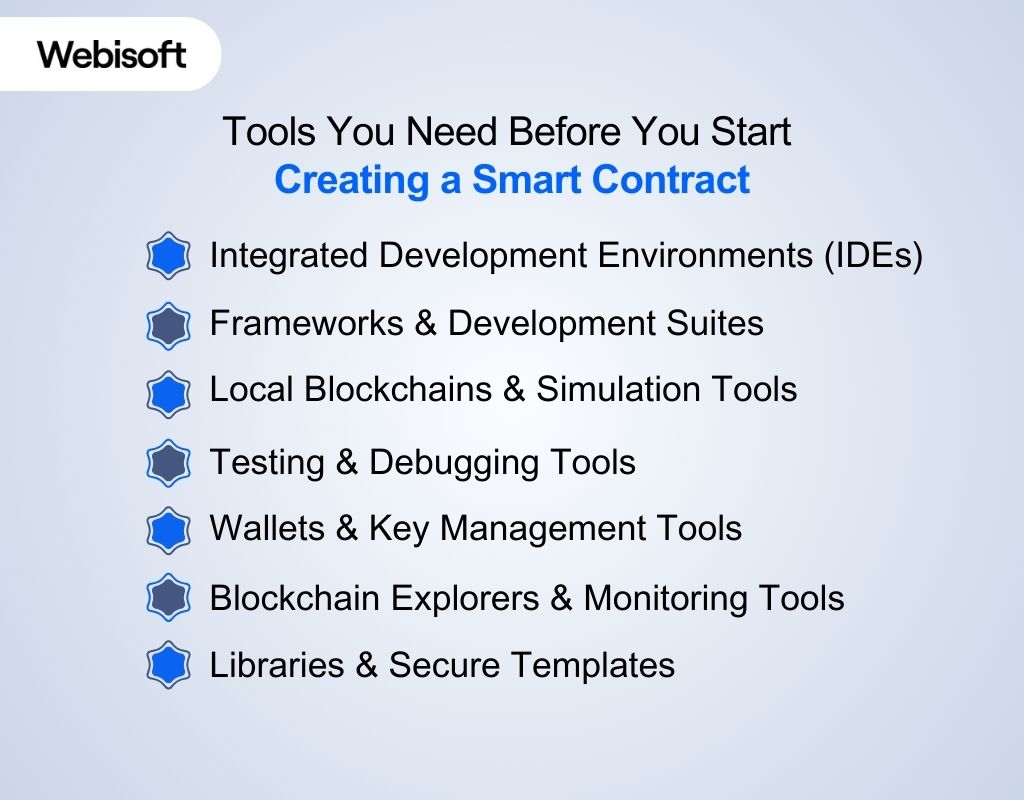 Webisoft

Tools You Need Before You Start
Creating a Smart Contract

Integrated Development Environments (IDEs)

Frameworks & Development Suites

Local Blockchains & Simulation Tools

Testing & Debugging Tools

Wallets & Key Management Tools

Blockchain Explorers & Monitoring Tools

Libraries & Secure Templates